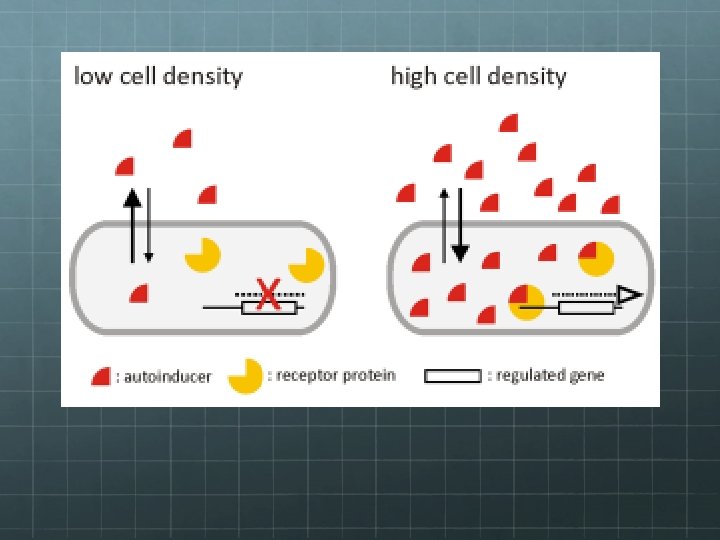 low cell density

high cell density

: autoinducer

: receptor protein

: regulated gene